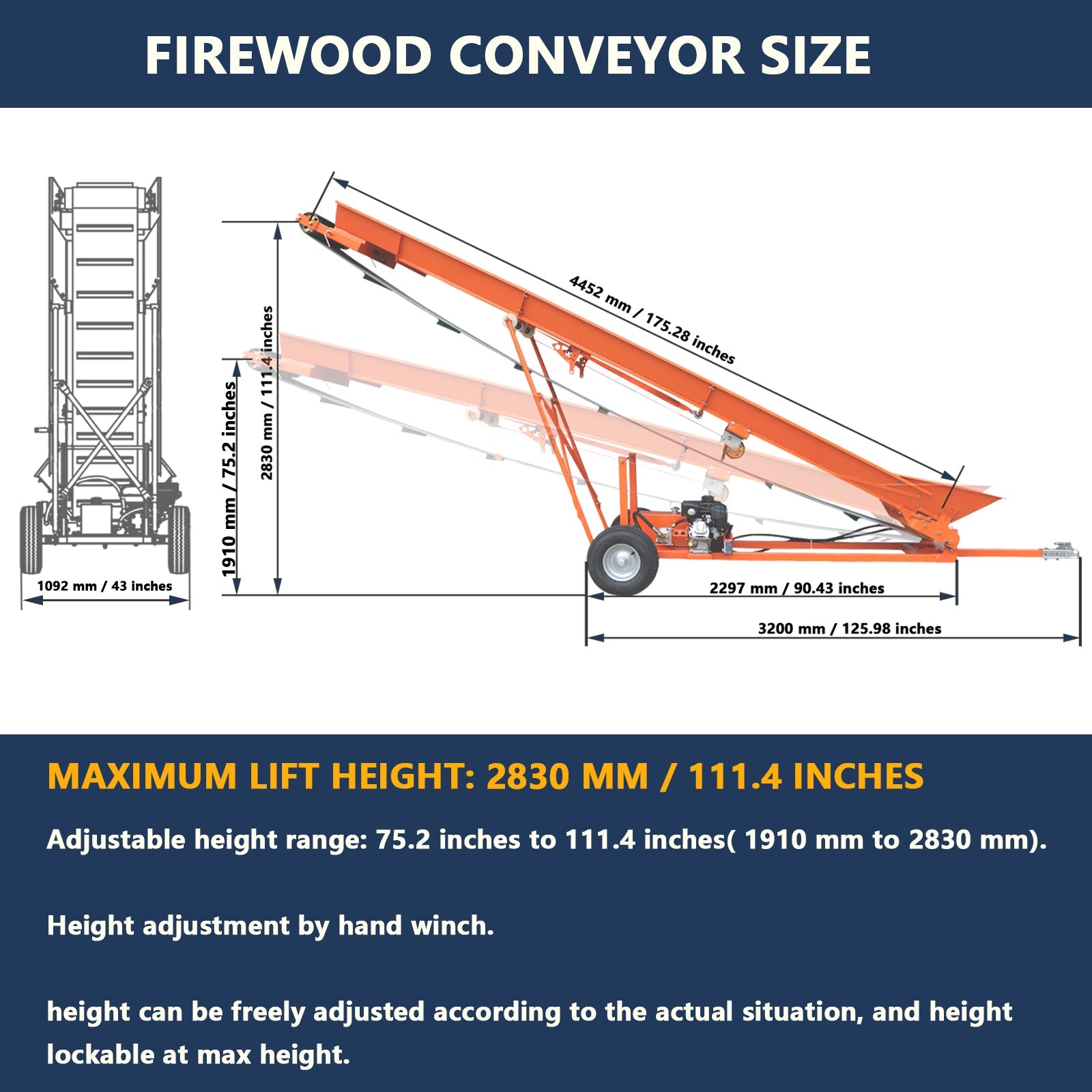 FIREWOOD CONVEYOR SIZE

1092 mm / 43 inches

1910 mm / 75.2 inches

2830 mm / 111.4 inches

4452 mm / 175.28 inches

2297 mm / 90.43 inches

3200 mm / 125.98 inches

MAXIMUM LIFT HEIGHT: 2830 MM / 111.4 INCHES

Adjustable height range: 75.2 inches to 111.4 inches( 1910 mm to 2830 mm).

Height adjustment by hand winch.

height can be freely adjusted according to the actual situation, and height lockable at max height.